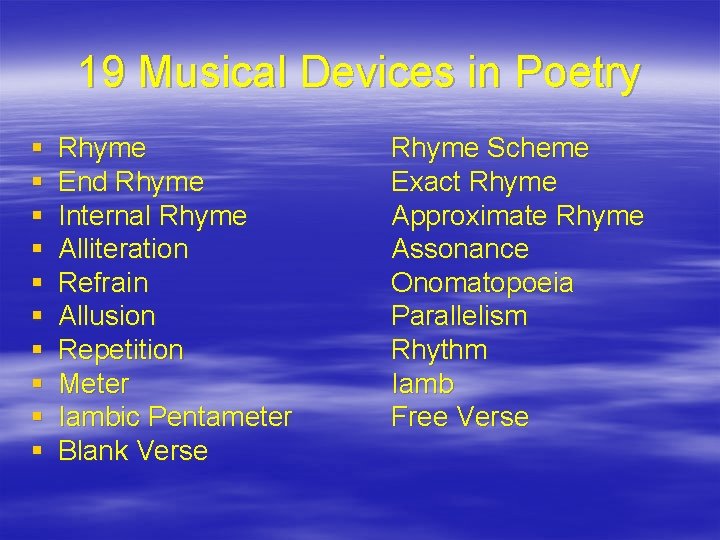 19 Musical Devices in Poetry

• Rhyme
• End Rhyme
• Internal Rhyme
• Alliteration
• Refrain
• Allusion
• Repetition
• Meter
• Iambic Pentameter
• Blank Verse

Rhyme Scheme
Exact Rhyme
Approximate Rhyme
Assonance
Onomatopoeia
Parallelism
Rhythm
Iamb
Free Verse